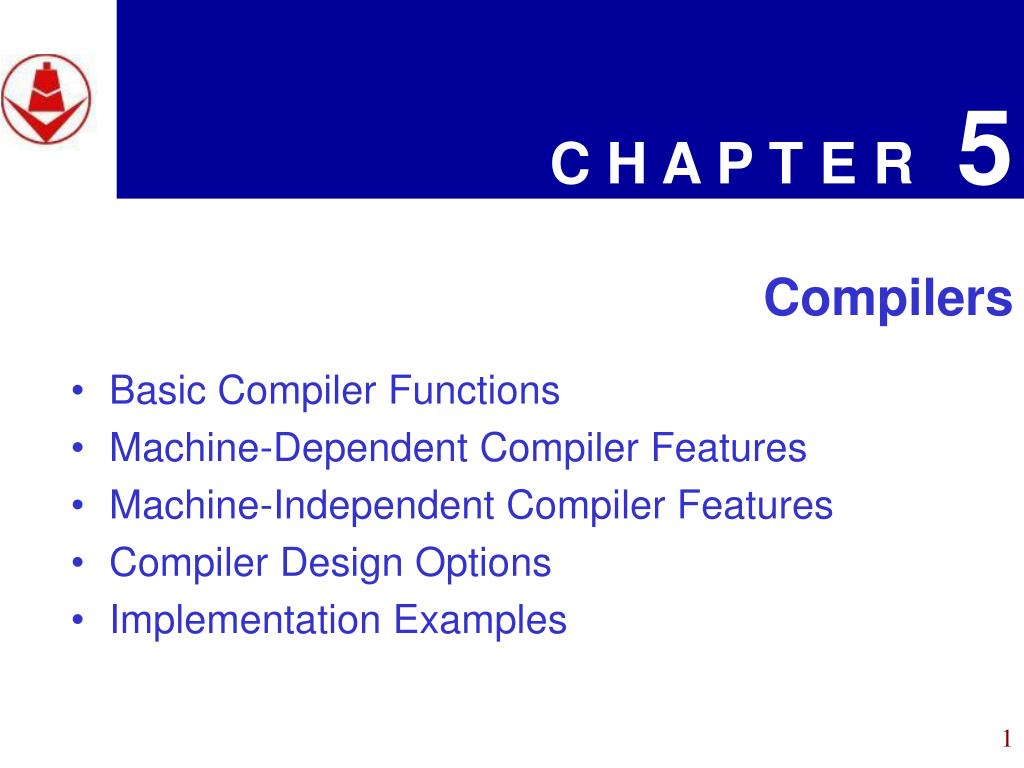 C H A P T E R 5

Compilers

• Basic Compiler Functions
• Machine-Dependent Compiler Features
• Machine-Independent Compiler Features
• Compiler Design Options
• Implementation Examples

1